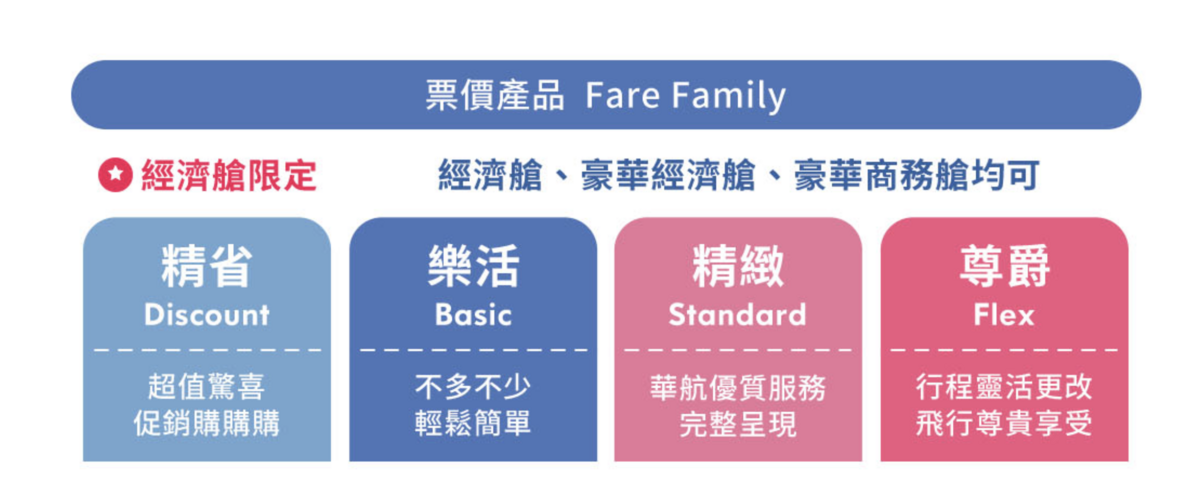 票價產品 Fare Family

經濟艙限定

經濟艙、豪華經濟艙、豪華商務艙均可

精省
Discount
超值驚喜
促銷購購購

樂活
Basic
不多不少
輕鬆簡單

精緻
Standard
華航優質服務
完整呈現

尊爵
Flex
行程靈活更改
飛行尊貴享受